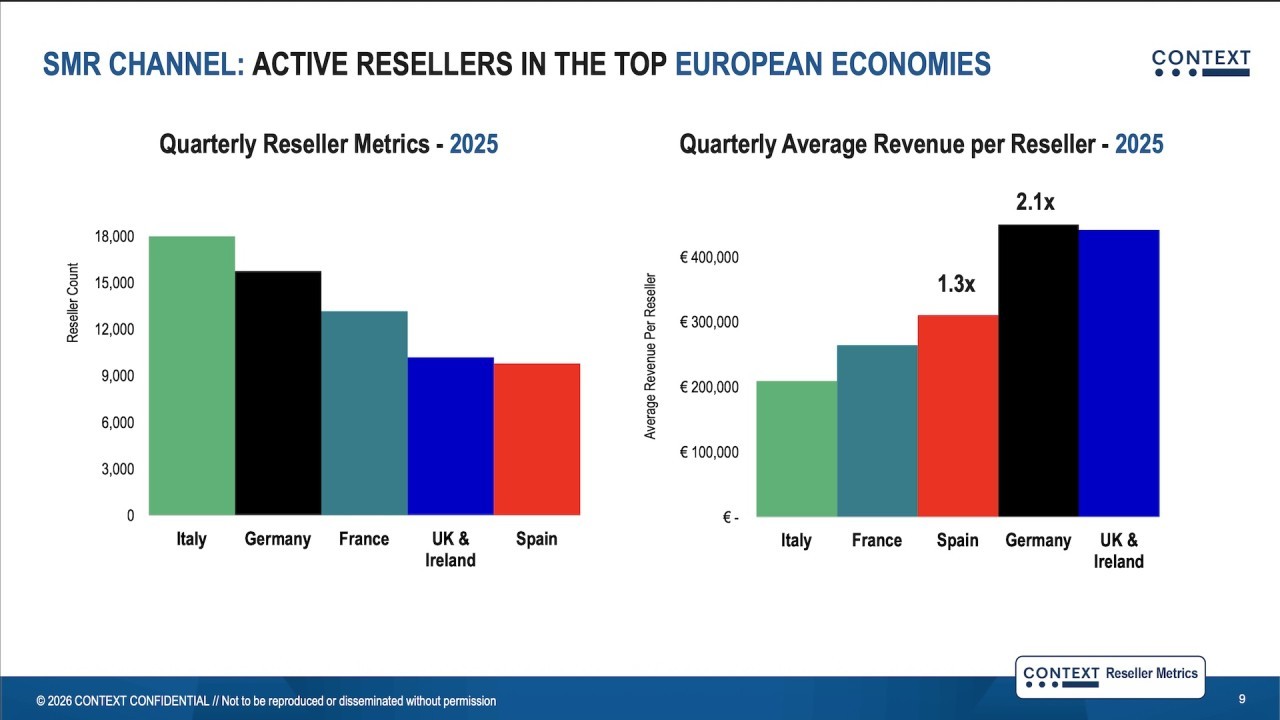 SMR CHANNEL: ACTIVE RESELLERS IN THE TOP EUROPEAN ECONOMIES

CONTEXT

Quarterly Reseller Metrics - 2025

Reseller Count

18,000
15,000
12,000
9,000
6,000
3,000
0

Italy
Germany
France
UK & Ireland
Spain

Quarterly Average Revenue per Reseller - 2025

Average Revenue Per Reseller

€ 400,000
€ 300,000
€ 200,000
€ 100,000
€ -

2.1x
1.3x

Italy
France
Spain
Germany
UK & Ireland

CONTEXT Reseller Metrics

© 2026 CONTEXT CONFIDENTIAL // Not to be reproduced or disseminated without permission

9